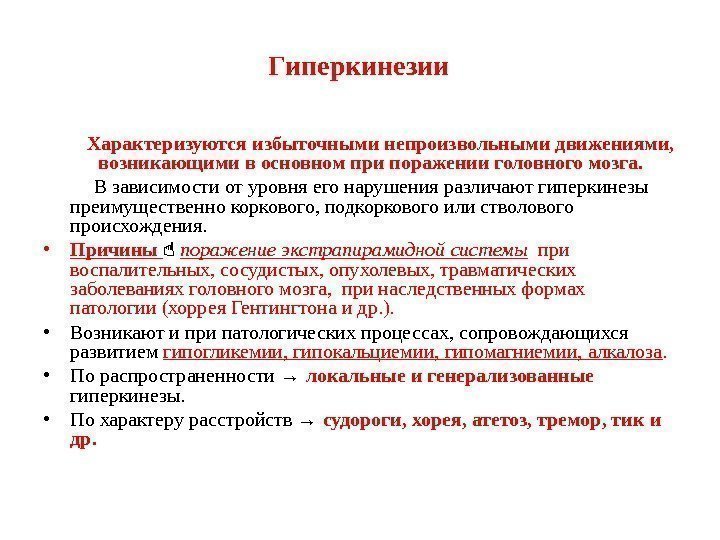 Гиперкинезии

Характеризуются избыточными непроизвольными движениями, возникающими в основном при поражении головного мозга.

В зависимости от уровня его нарушения различают гиперкинезы преимущественно коркового, подкоркового или стволового происхождения.

• Причины ☝ поражение экстрапирамидной системы при воспалительных, сосудистых, опухолевых, травматических заболеваниях головного мозга, при наследственных формах патологии (хоррея Гентингтона и др.).
• Возникают и при патологических процессах, сопровождающихся развитием гипогликемии, гипокальциемии, гипомагниемии, алкалоза.
• По распространенности → локальные и генерализованные гиперкинезы.
• По характеру расстройств → судороги, хорея, атетоз, тремор, тик и др.